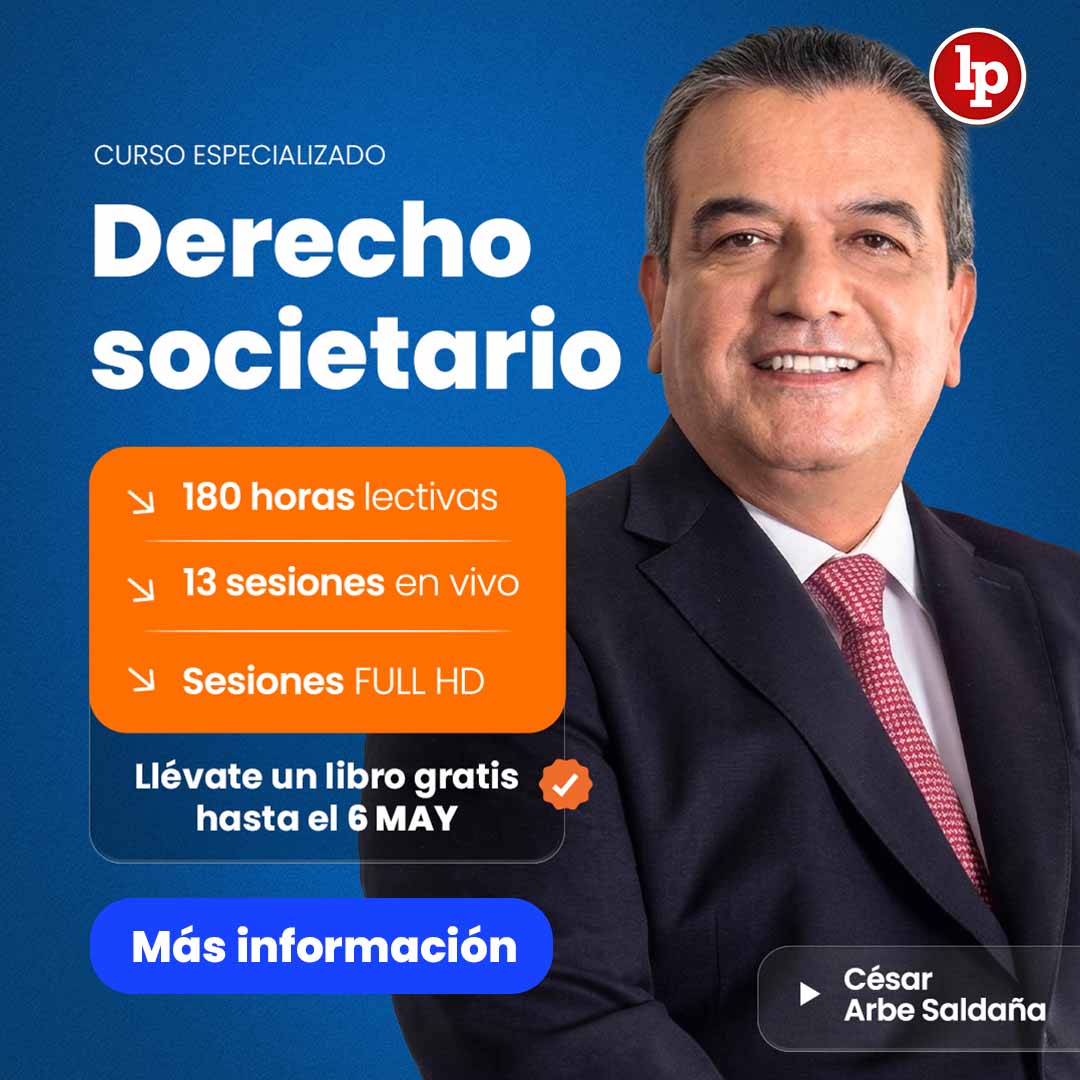 lp

CURSO ESPECIALIZADO

Derecho societario

180 horas lectivas

13 sesiones en vivo

Sesiones FULL HD

Llévate un libro gratis hasta el 6 MAY

Más información

César Arbe Saldaña